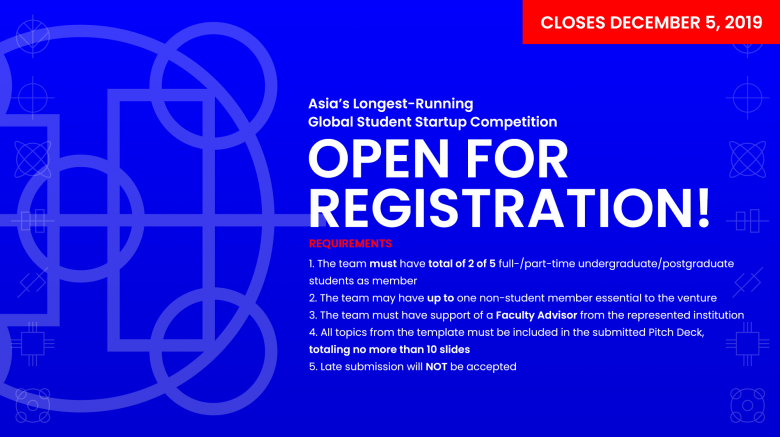 CLOSES DECEMBER 5, 2019

Asia's Longest-Running
Global Student Startup Competition

OPEN FOR REGISTRATION!

REQUIREMENTS

1. The team must have total of 2 of 5 full-/part-time undergraduate/postgraduate students as member
2. The team may have up to one non-student member essential to the venture
3. The team must have support of a Faculty Advisor from the represented institution
4. All topics from the template must be included in the submitted Pitch Deck, totaling no more than 10 slides
5. Late submission will NOT be accepted